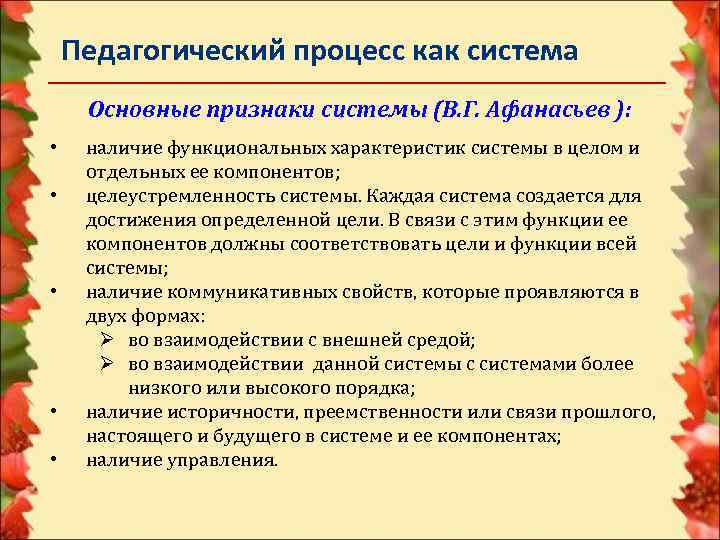 Педагогический процесс как система

Основные признаки системы (В.Г. Афанасьев ):

• наличие функциональных характеристик системы в целом и отдельных ее компонентов;
• целеустремленность системы. Каждая система создается для достижения определенной цели. В связи с этим функции ее компонентов должны соответствовать цели и функции всей системы;
• наличие коммуникативных свойств, которые проявляются в двух формах:
➢ во взаимодействии с внешней средой;
➢ во взаимодействии данной системы с системами более низкого или высокого порядка;
• наличие историчности, преемственности или связи прошлого, настоящего и будущего в системе и ее компонентах;
• наличие управления.